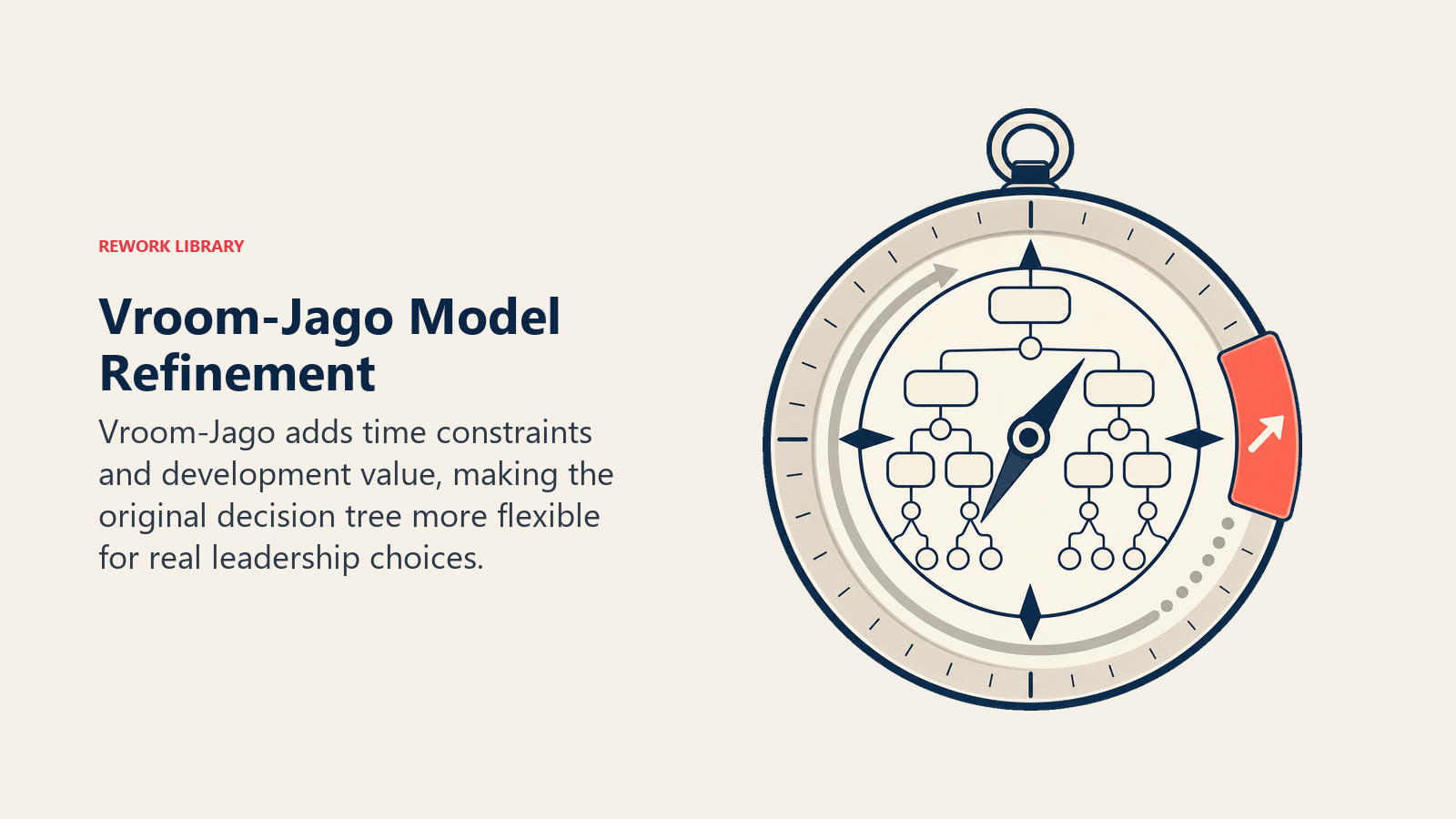 REWORK LIBRARY

Vroom-Jago Model Refinement

Vroom-Jago adds time constraints and development value, making the original decision tree more flexible for real leadership choices.